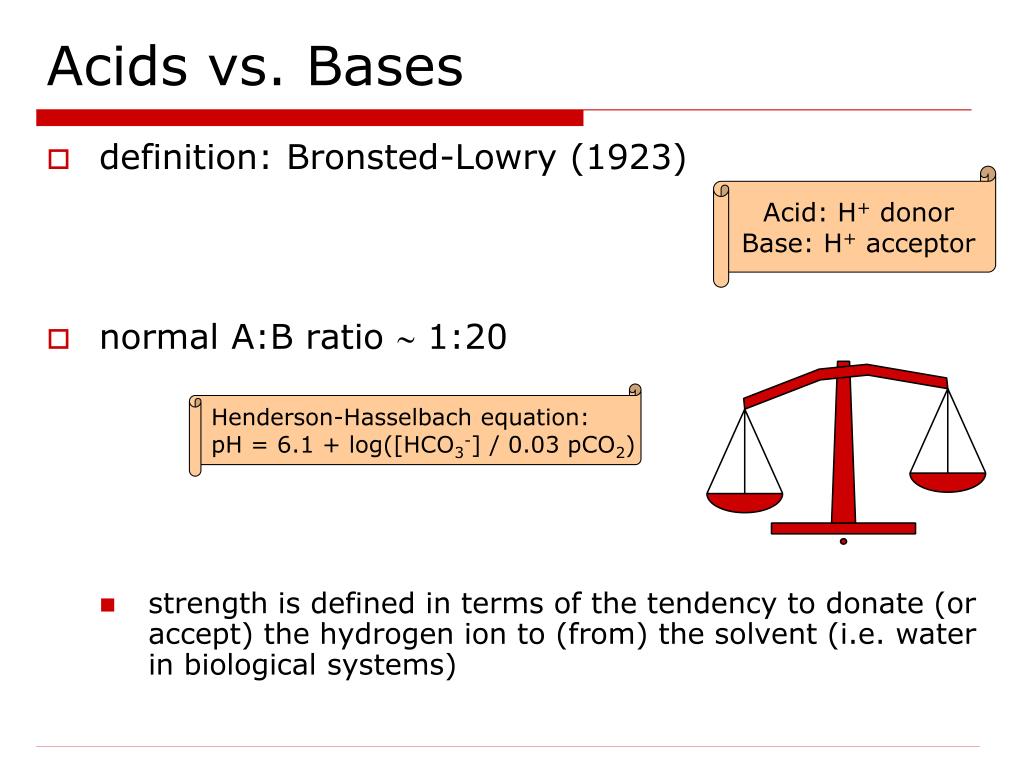 Acids vs. Bases

definition: Bronsted-Lowry (1923)

Acid: $H^+$ donor
Base: $H^+$ acceptor

normal A:B ratio $\sim$ 1:20

Henderson-Hasselbach equation:
pH = 6.1 + log([$HCO_3^-$] / 0.03 $pCO_2$)

strength is defined in terms of the tendency to donate (or accept) the hydrogen ion to (from) the solvent (i.e. water in biological systems)